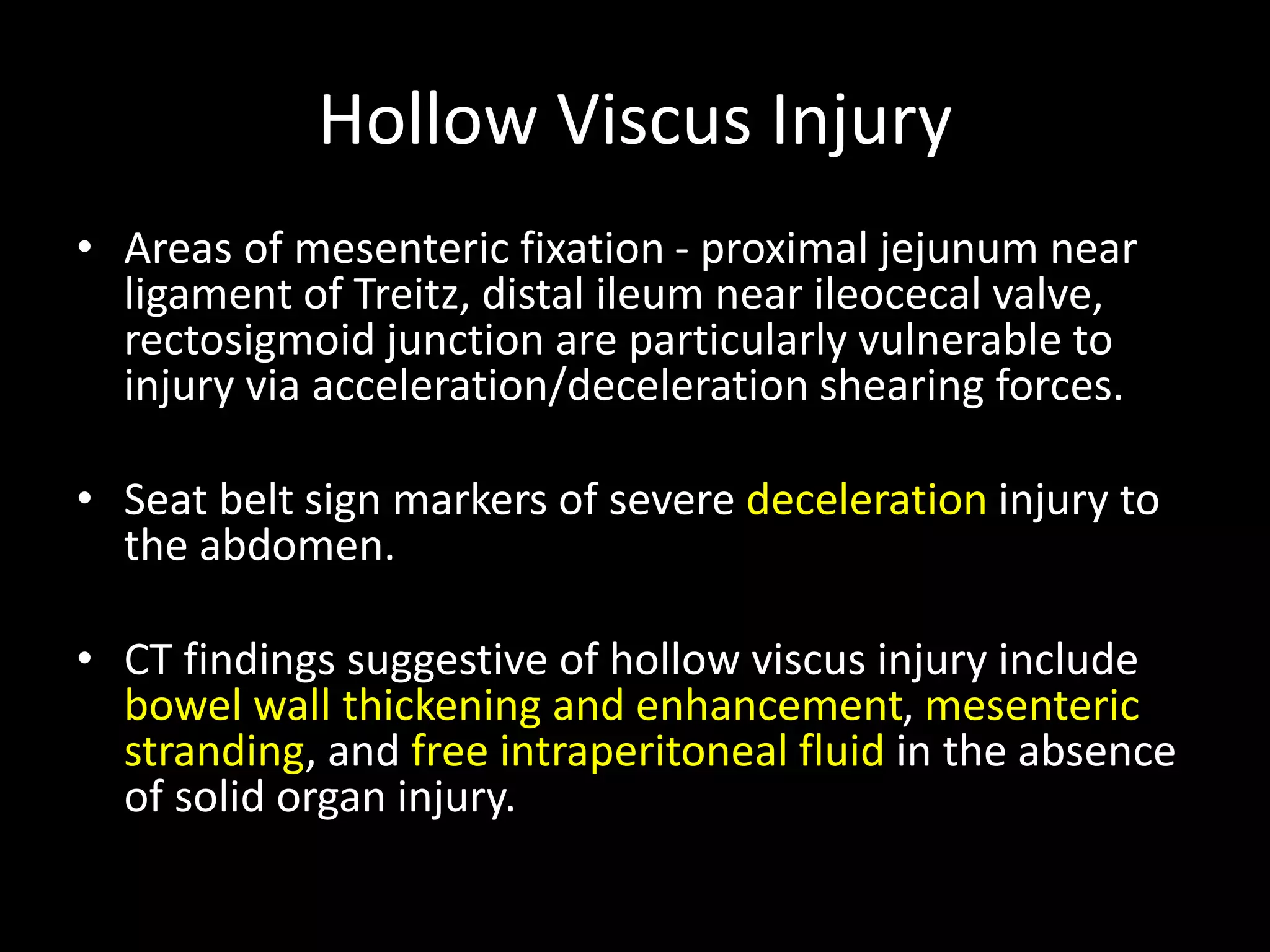 Hollow Viscus Injury

• Areas of mesenteric fixation - proximal jejunum near ligament of Treitz, distal ileum near ileocecal valve, rectosigmoid junction are particularly vulnerable to injury via acceleration/deceleration shearing forces.

• Seat belt sign markers of severe deceleration injury to the abdomen.

• CT findings suggestive of hollow viscus injury include bowel wall thickening and enhancement, mesenteric stranding, and free intraperitoneal fluid in the absence of solid organ injury.